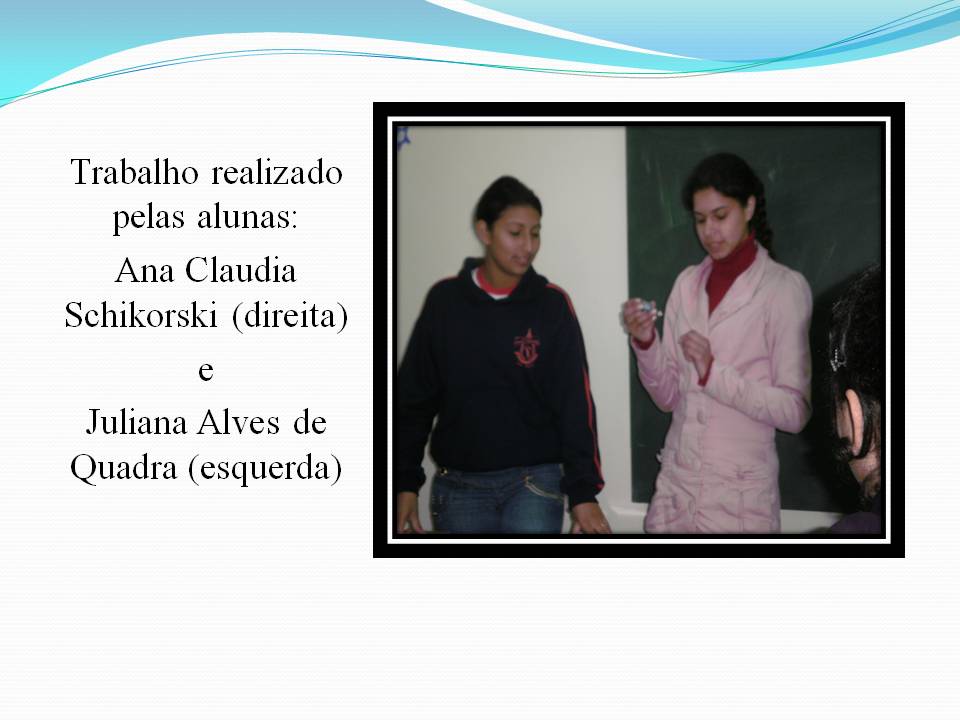 Trabalho realizado pelas alunas:

Ana Claudia Schikorski (direita)

e

Juliana Alves de Quadra (esquerda)